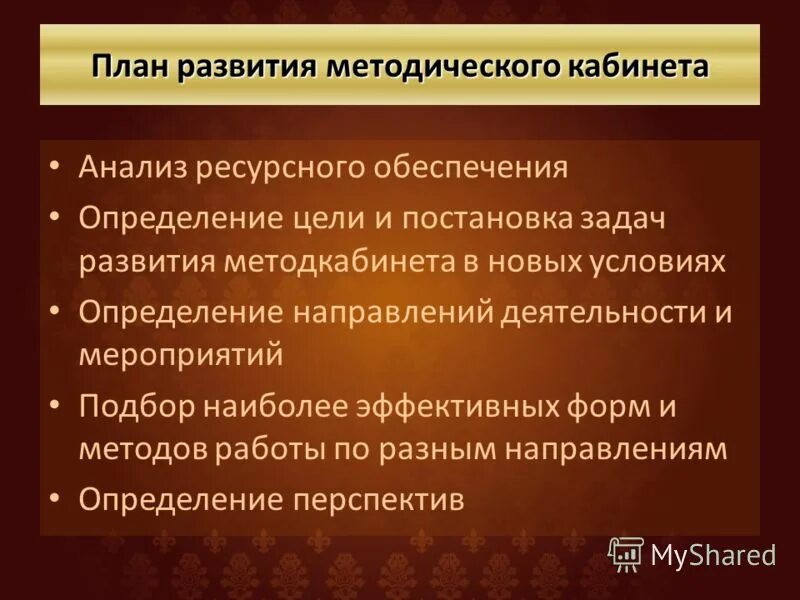 План развития методического кабинета

• Анализ ресурсного обеспечения
• Определение цели и постановка задач развития методкабинета в новых условиях
• Определение направлений деятельности и мероприятий
• Подбор наиболее эффективных форм и методов работы по разным направлениям
• Определение перспектив

MyShared